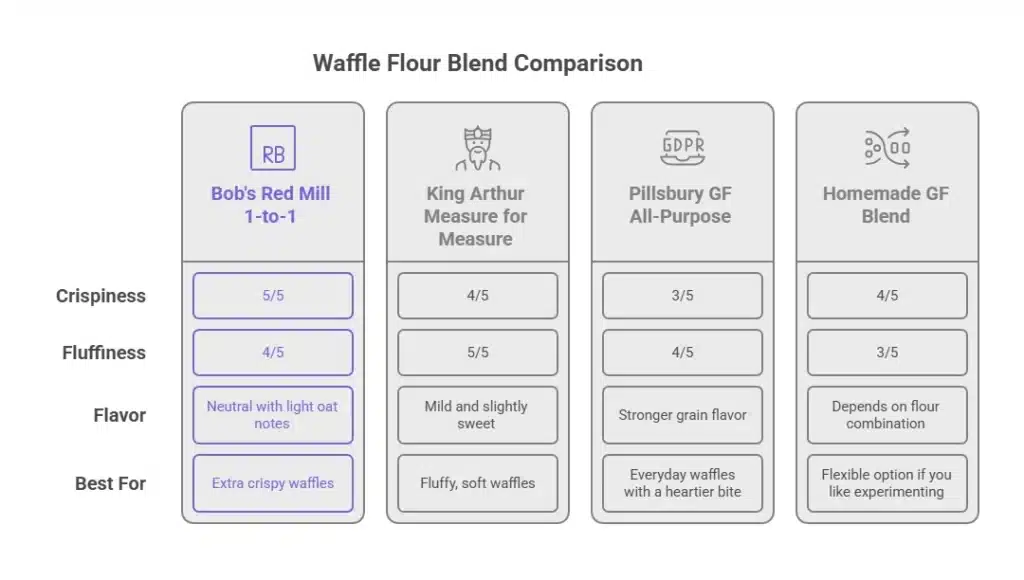 Waffle Flour Blend Comparison

| | RB Bob's Red Mill 1-to-1 | King Arthur Measure for Measure | GDPR Pillsbury GF All-Purpose | Homemade GF Blend |
|---|---|---|---|---|
| Crispiness | 5/5 | 4/5 | 3/5 | 4/5 |
| Fluffiness | 4/5 | 5/5 | 4/5 | 3/5 |
| Flavor | Neutral with light oat notes | Mild and slightly sweet | Stronger grain flavor | Depends on flour combination |
| Best For | Extra crispy waffles | Fluffy, soft waffles | Everyday waffles with a heartier bite | Flexible option if you like experimenting |